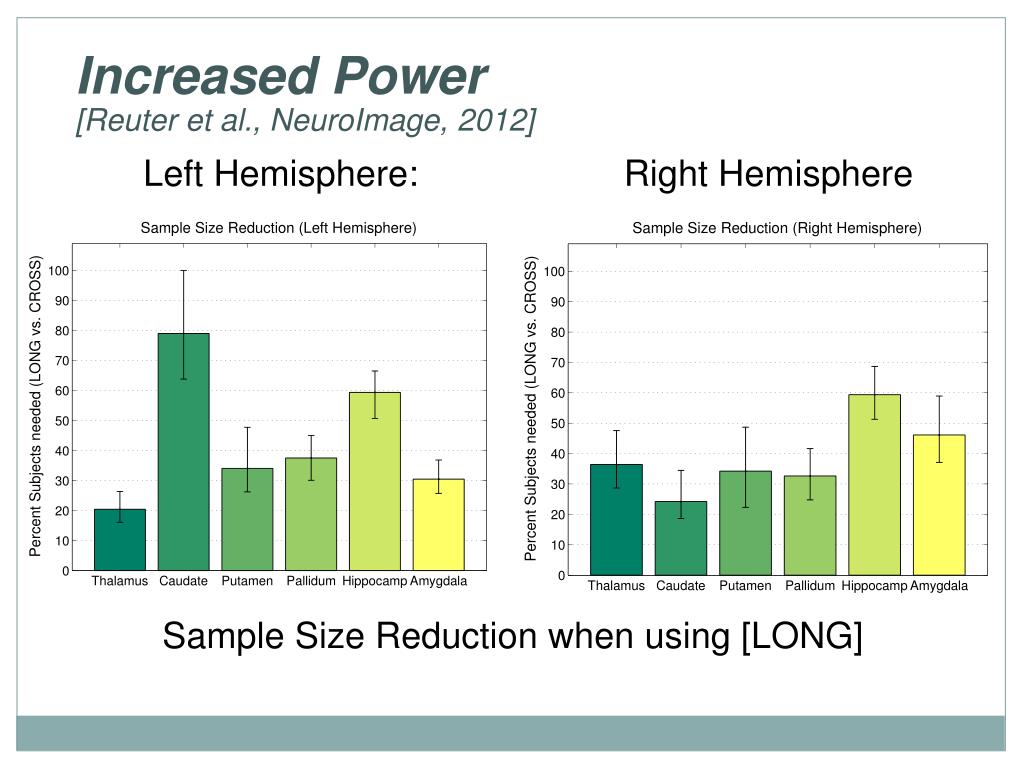 Increased Power
[Reuter et al., NeuroImage, 2012]

Left Hemisphere:

Sample Size Reduction (Left Hemisphere)

Percent Subjects needed (LONG vs. CROSS)

100
90
80
70
60
50
40
30
20
10
0

Thalamus Caudate Putamen Pallidum Hippocamp Amygdala

Right Hemisphere

Sample Size Reduction (Right Hemisphere)

Percent Subjects needed (LONG vs. CROSS)

100
90
80
70
60
50
40
30
20
10
0

Thalamus Caudate Putamen Pallidum Hippocamp Amygdala

Sample Size Reduction when using [LONG]